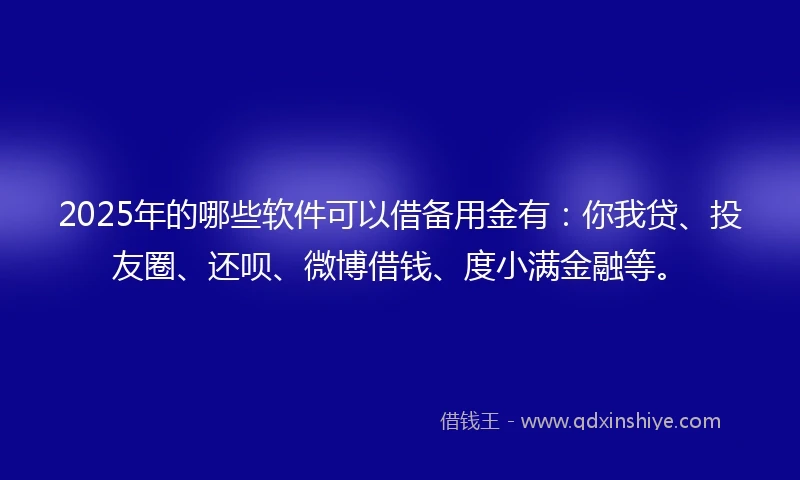 2025年的哪些软件可以借备用金有：你我贷、投友圈、还呗、微博借钱、度小满金融等。

借钱王 - www.qdxinshiye.com